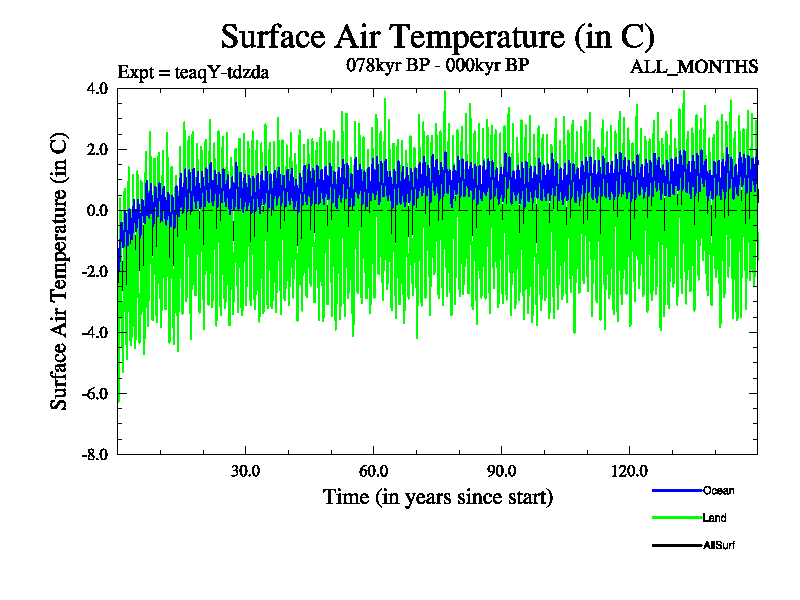 Surface Air Temperature (in C)

Expt = teaqY-tdzda

078kyr BP - 000kyr BP

ALL_MONTHS

Surface Air Temperature (in C)

4.0
2.0
0.0
-2.0
-4.0
-6.0
-8.0

30.0
60.0
90.0
120.0

Time (in years since start)

Ocean
Land
AllSurf